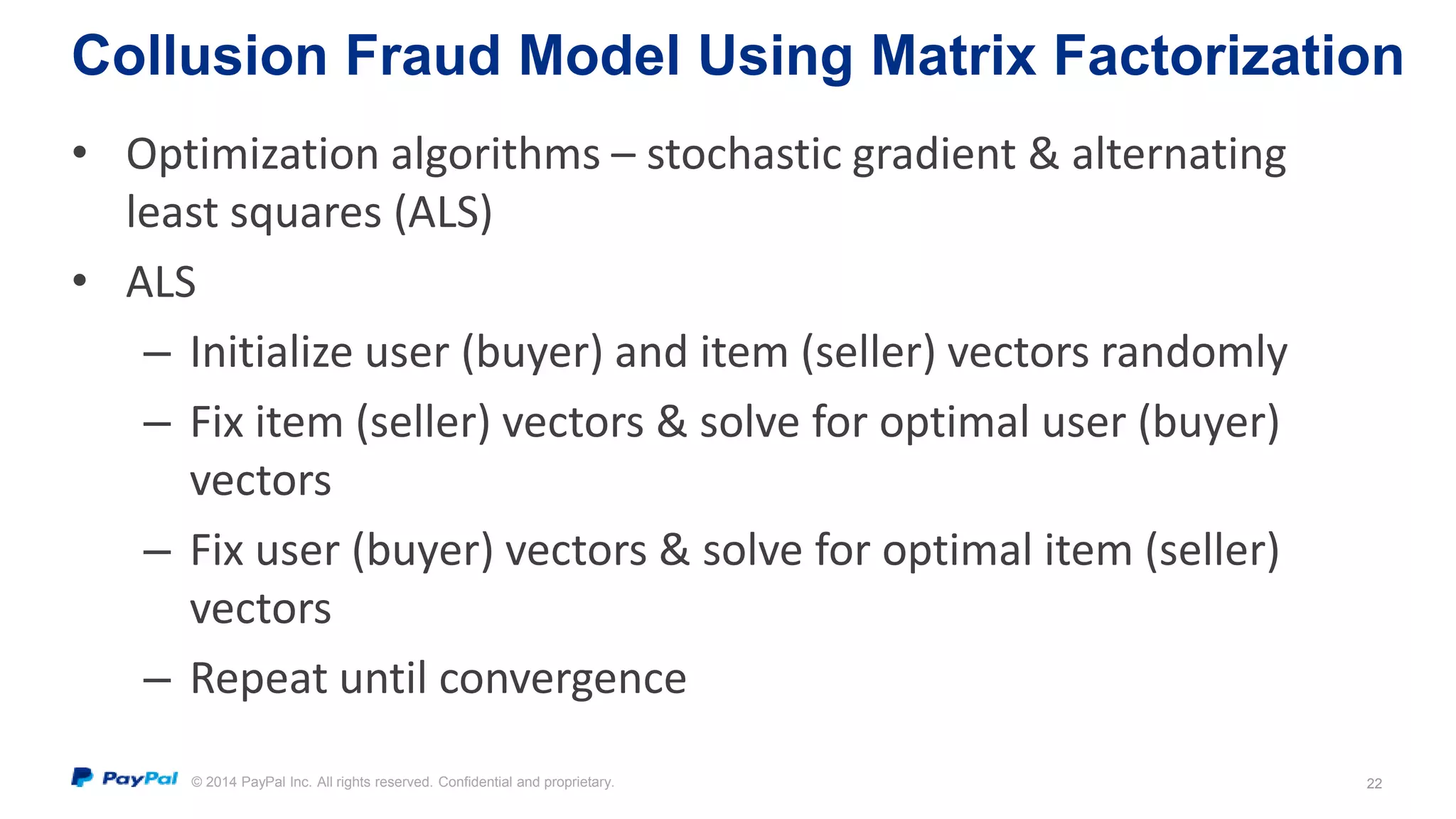 Collusion Fraud Model Using Matrix Factorization

• Optimization algorithms – stochastic gradient & alternating least squares (ALS)

• ALS

– Initialize user (buyer) and item (seller) vectors randomly

– Fix item (seller) vectors & solve for optimal user (buyer) vectors

– Fix user (buyer) vectors & solve for optimal item (seller) vectors

– Repeat until convergence

PayPal © 2014 PayPal Inc. All rights reserved. Confidential and proprietary.

22